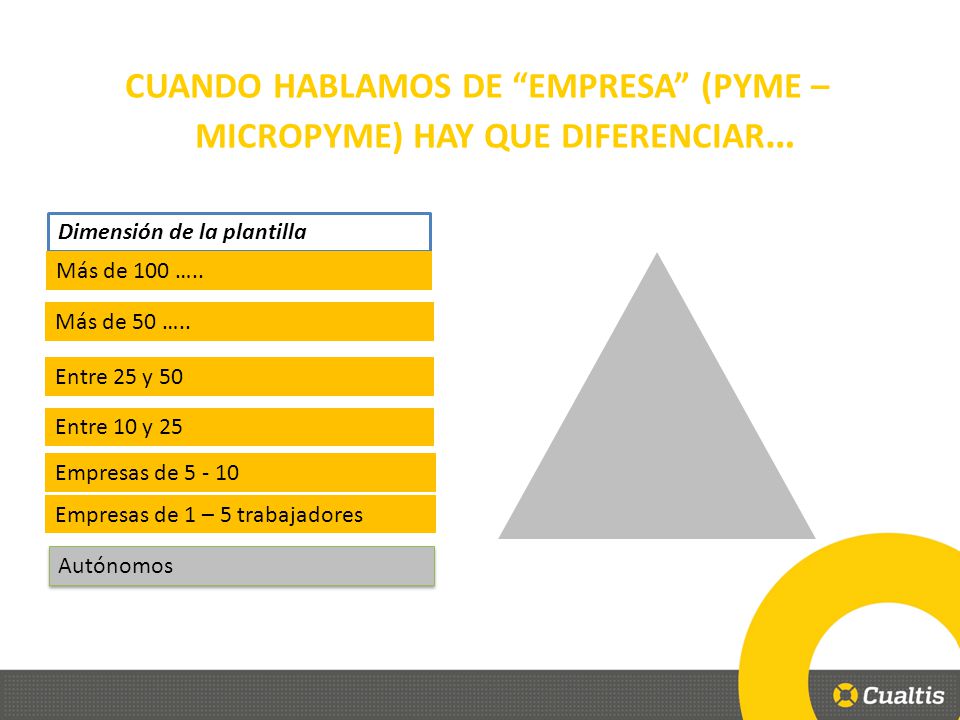 CUANDO HABLAMOS DE “EMPRESA” (PYME – MICROPYME) HAY QUE DIFERENCIAR…

Dimensión de la plantilla

Más de 100 …..

Más de 50 …..

Entre 25 y 50

Entre 10 y 25

Empresas de 5 - 10

Empresas de 1 – 5 trabajadores

Autónomos

Cualtis